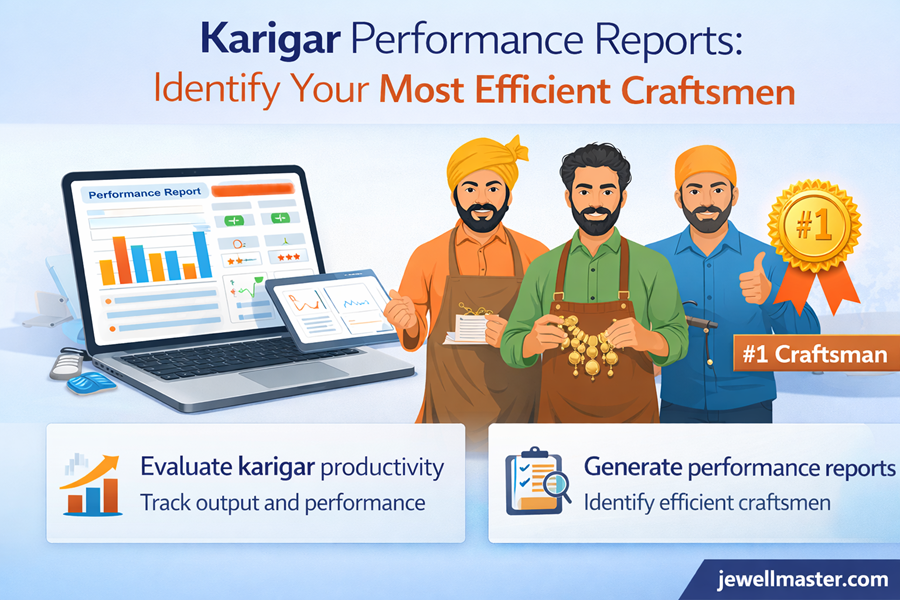 Karigar Performance Reports:
Identify Your Most Efficient Craftsmen

Performance Report

#1

#1 Craftsman

Evaluate karigar productivity
Track output and performance

Generate performance reports
Identify efficient craftsmen

jewellmaster.com